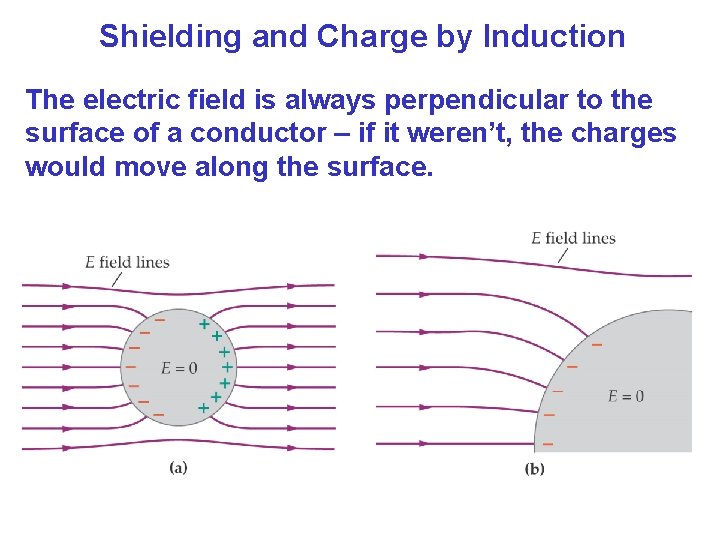 Shielding and Charge by Induction

The electric field is always perpendicular to the surface of a conductor – if it weren't, the charges would move along the surface.

$E$ field lines

$E = 0$

(a)

$E$ field lines

$E = 0$

(b)